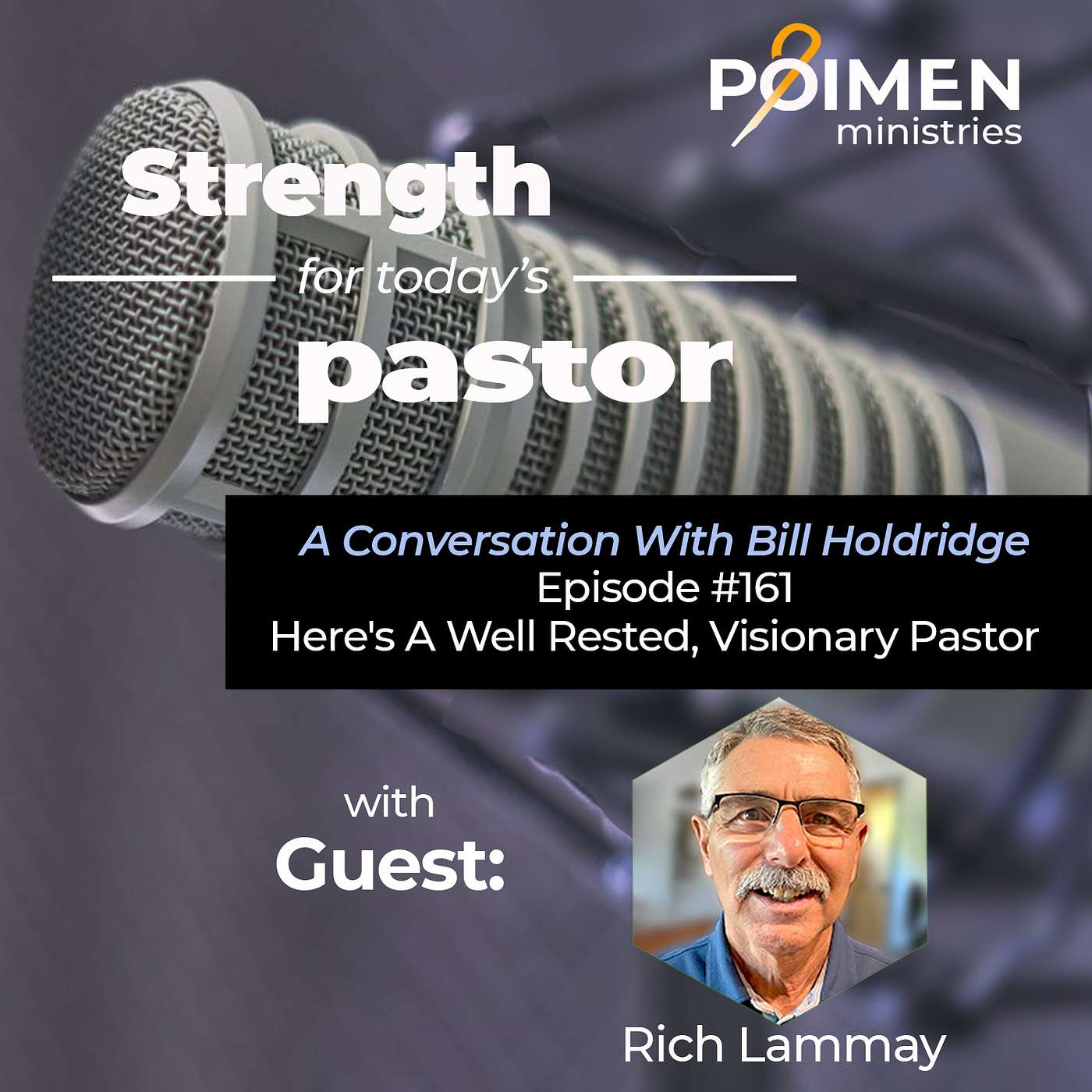 POIMEN
ministries

Strength
for today's
pastor

A Conversation With Bill Holdridge
Episode #161
Here's A Well Rested, Visionary Pastor

with
Guest:

Rich Lammay